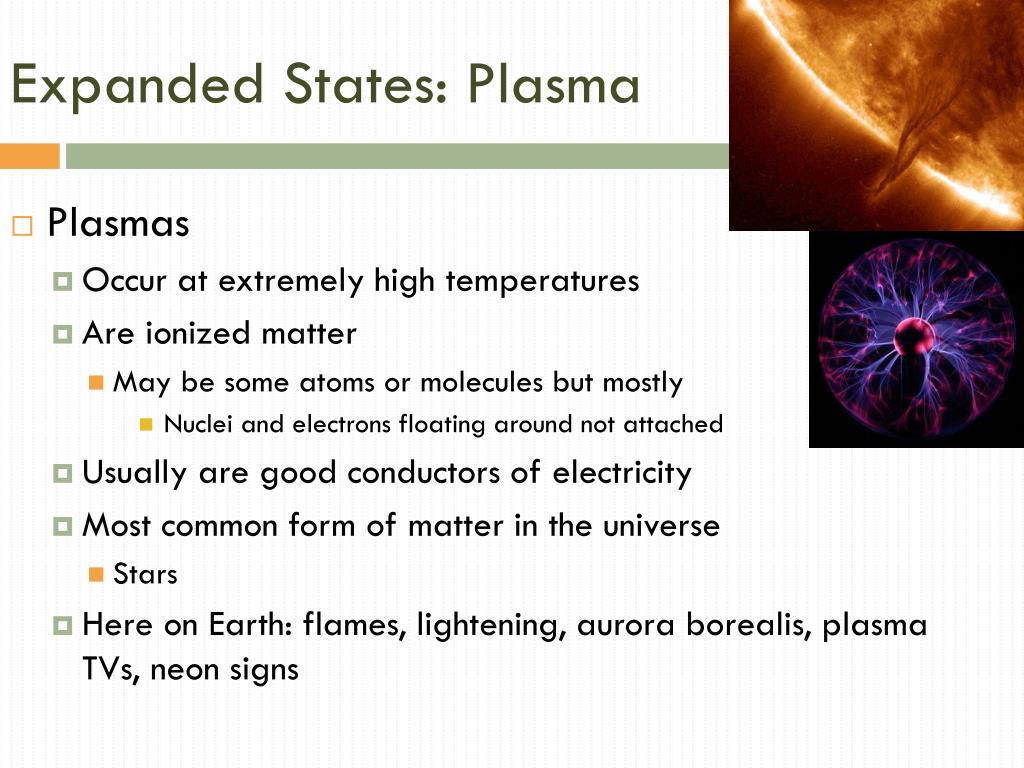 Expanded States: Plasma

Plasmas

Occur at extremely high temperatures

Are ionized matter

May be some atoms or molecules but mostly

Nuclei and electrons floating around not attached

Usually are good conductors of electricity

Most common form of matter in the universe

Stars

Here on Earth: flames, lightening, aurora borealis, plasma TVs, neon signs